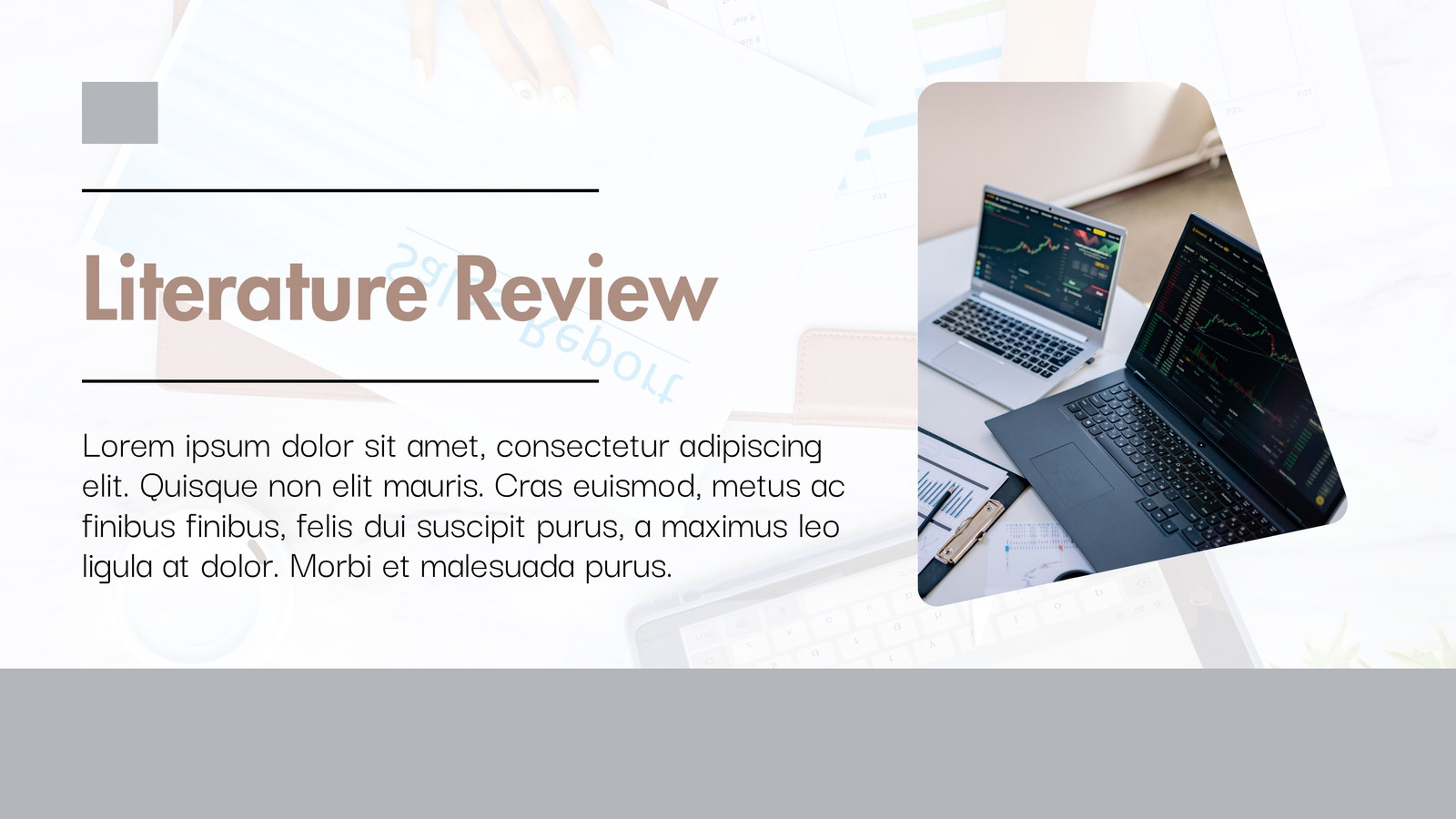 Literature Review

Lorem ipsum dolor sit amet, consectetur adipiscing elit. Quisque non elit mauris. Cras euismod, metus ac finibus finibus, felis dui suscipit purus, a maximus leo ligula at dolor. Morbi et malesuada purus.